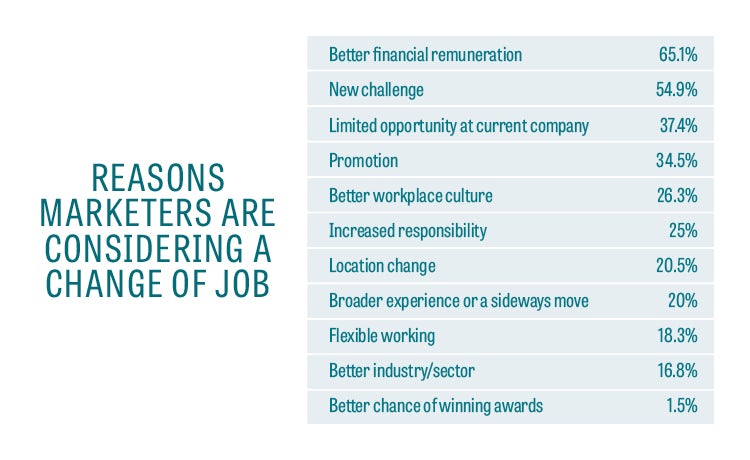 REASONS MARKETERS ARE CONSIDERING A CHANGE OF JOB

| | |
|---|---|
| Better financial remuneration | 65.1% |
| New challenge | 54.9% |
| Limited opportunity at current company | 37.4% |
| Promotion | 34.5% |
| Better workplace culture | 26.3% |
| Increased responsibility | 25% |
| Location change | 20.5% |
| Broader experience or a sideways move | 20% |
| Flexible working | 18.3% |
| Better industry/sector | 16.8% |
| Better chance of winning awards | 1.5% |